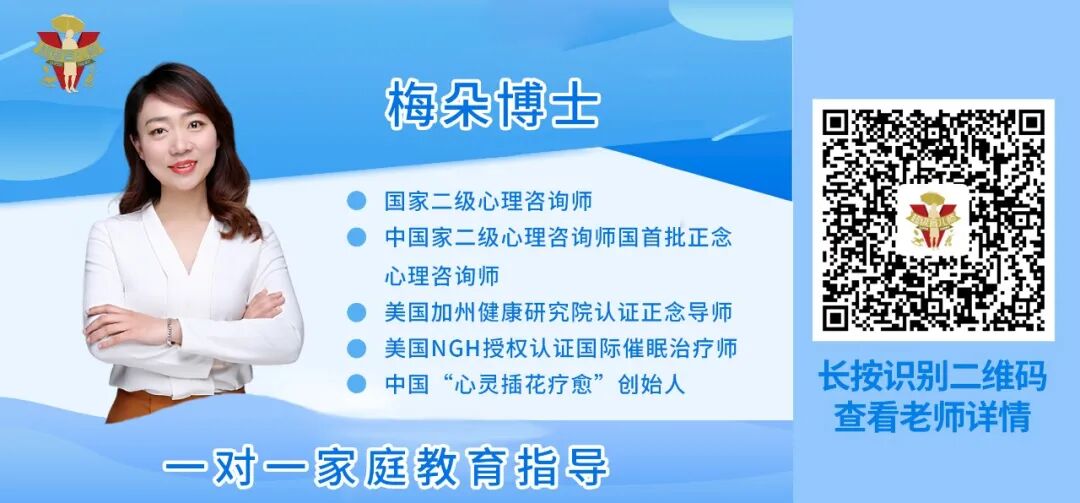 梅朵博士

国家二级心理咨询师

中国家二级心理咨询师国首批正念心理咨询师

美国加州健康研究院认证正念导师

美国NGH授权认证国际催眠治疗师

中国“心灵插花疗愈”创始人

一对一家庭教育指导

长按识别二维码
查看老师详情